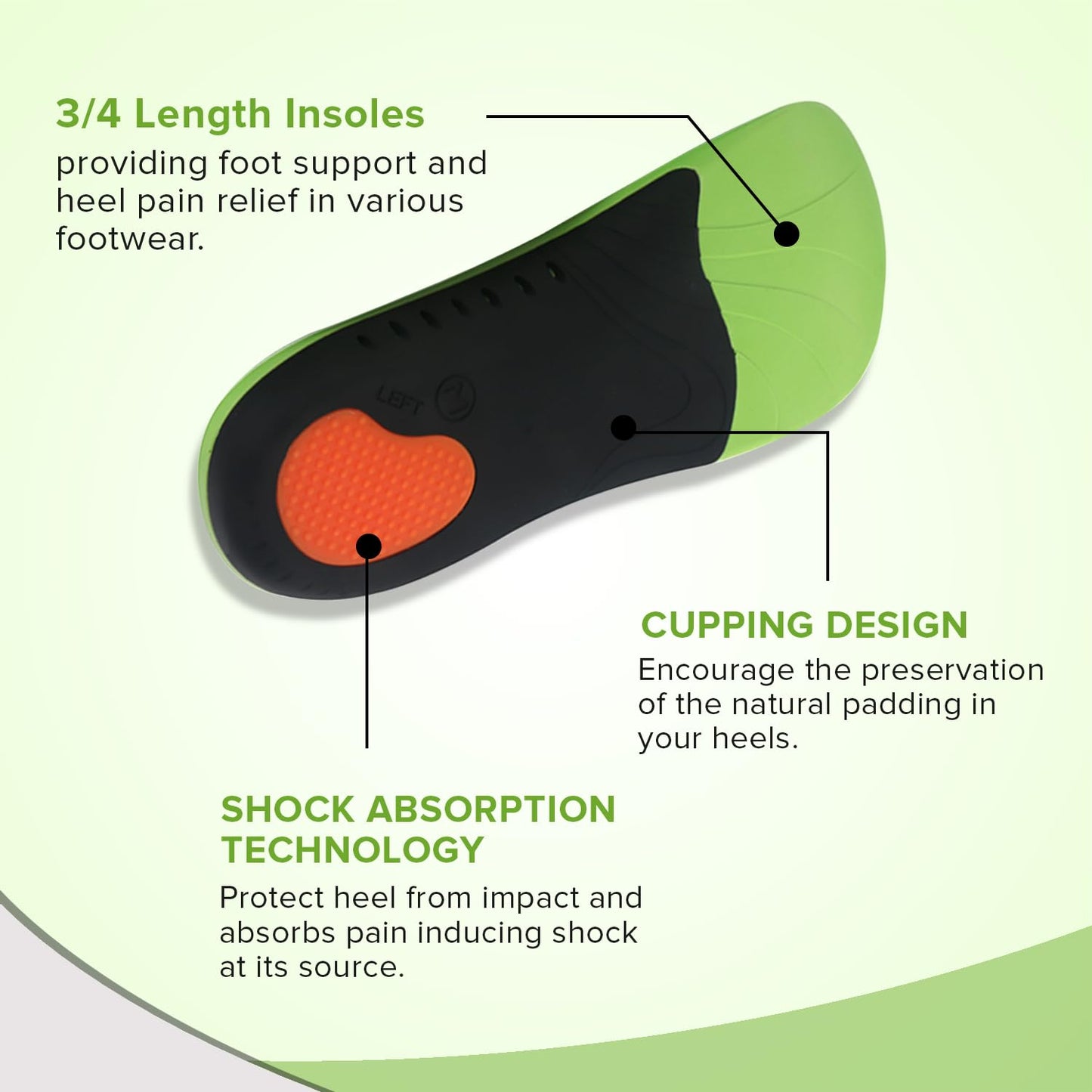 3/4 Length Insoles
providing foot support and heel pain relief in various footwear.

LEFT

CUPPING DESIGN
Encourage the preservation of the natural padding in your heels.

SHOCK ABSORPTION TECHNOLOGY
Protect heel from impact and absorbs pain inducing shock at its source.